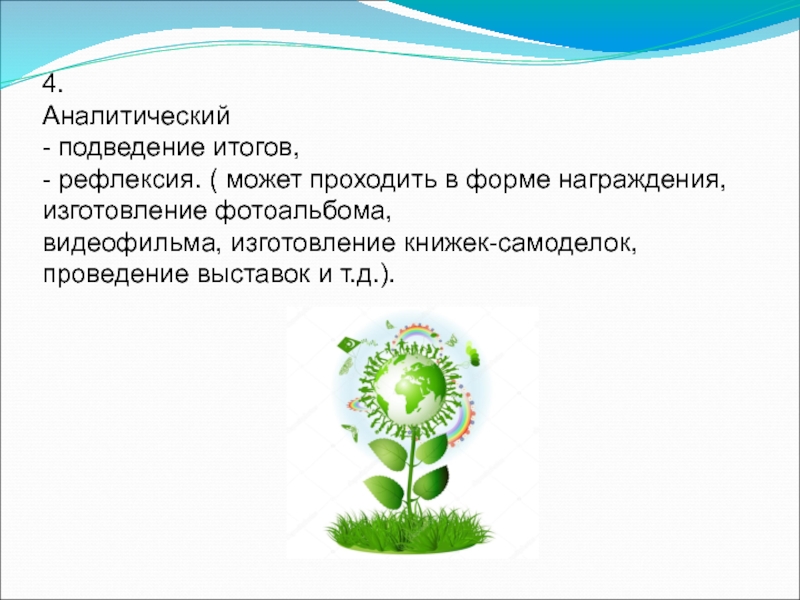 4.
Аналитический
- подведение итогов,
- рефлексия. ( может проходить в форме награждения, изготовление фотоальбома,
видеофильма, изготовление книжек-самоделок, проведение выставок и т.д.).